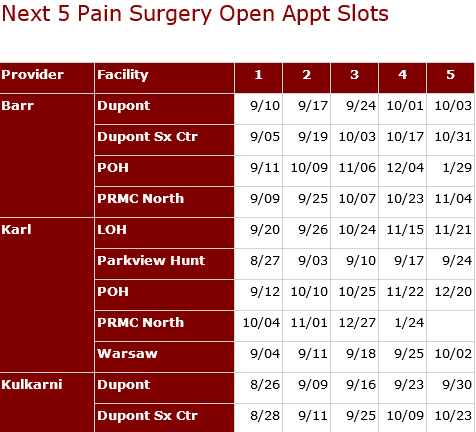 Next 5 Pain Surgery Open Appt Slots

| Provider | Facility | 1 | 2 | 3 | 4 | 5 |
|---|---|---|---|---|---|---|
| Barr | Dupont | 9/10 | 9/17 | 9/24 | 10/01 | 10/03 |
| | Dupont Sx Ctr | 9/05 | 9/19 | 10/03 | 10/17 | 10/31 |
| | POH | 9/11 | 10/09 | 11/06 | 12/04 | 1/29 |
| | PRMC North | 9/09 | 9/25 | 10/07 | 10/23 | 11/04 |
| Karl | LOH | 9/20 | 9/26 | 10/24 | 11/15 | 11/21 |
| | Parkview Hunt | 8/27 | 9/03 | 9/10 | 9/17 | 9/24 |
| | POH | 9/12 | 10/10 | 10/25 | 11/22 | 12/20 |
| | PRMC North | 10/04 | 11/01 | 12/27 | 1/24 | |
| | Warsaw | 9/04 | 9/11 | 9/18 | 9/25 | 10/02 |
| Kulkarni | Dupont | 8/26 | 9/09 | 9/16 | 9/23 | 9/30 |
| | Dupont Sx Ctr | 8/28 | 9/11 | 9/25 | 10/09 | 10/23 |